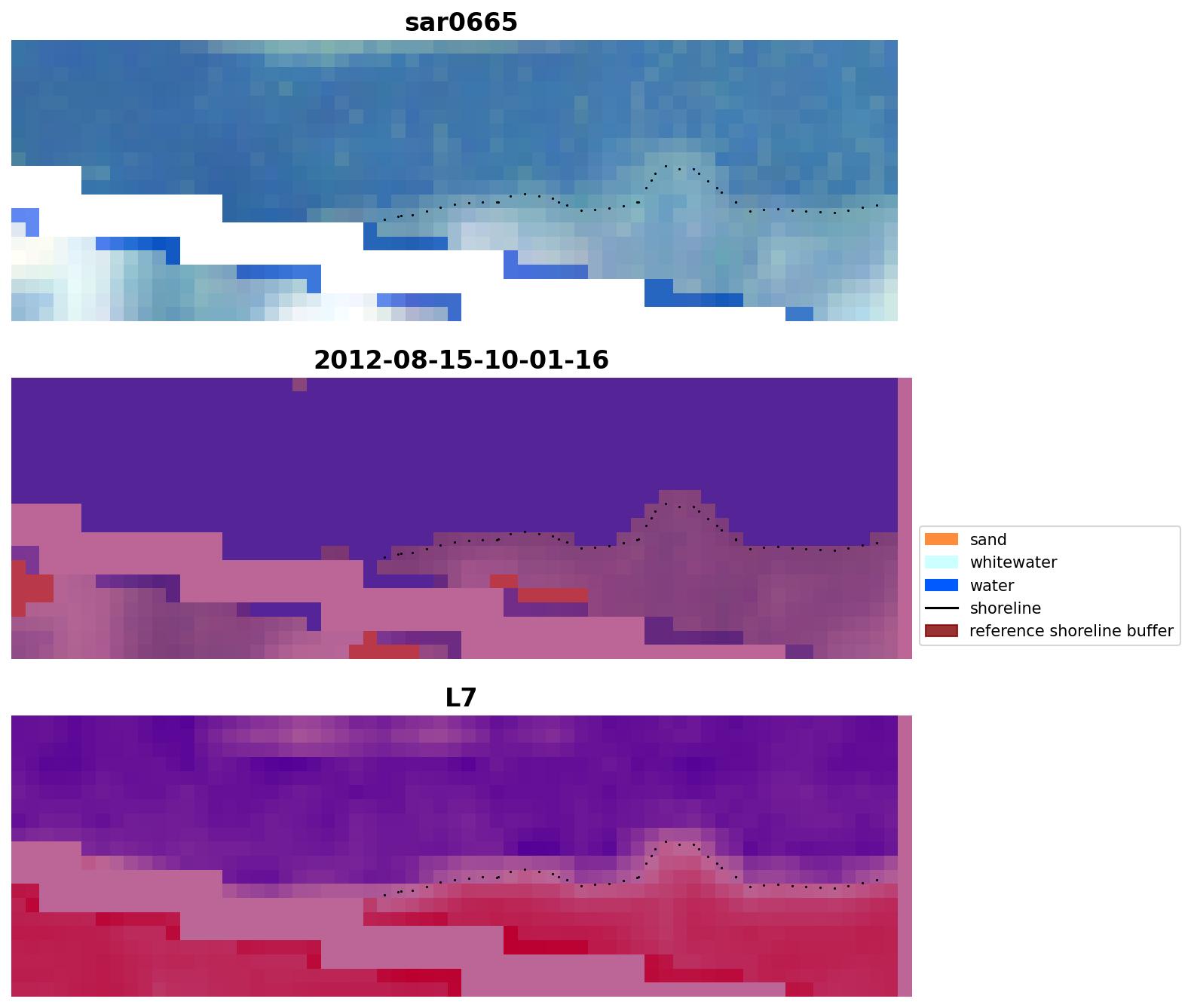 sar0665

2012-08-15-10-01-16

sand
whitewater
water
shoreline
reference shoreline buffer

L7